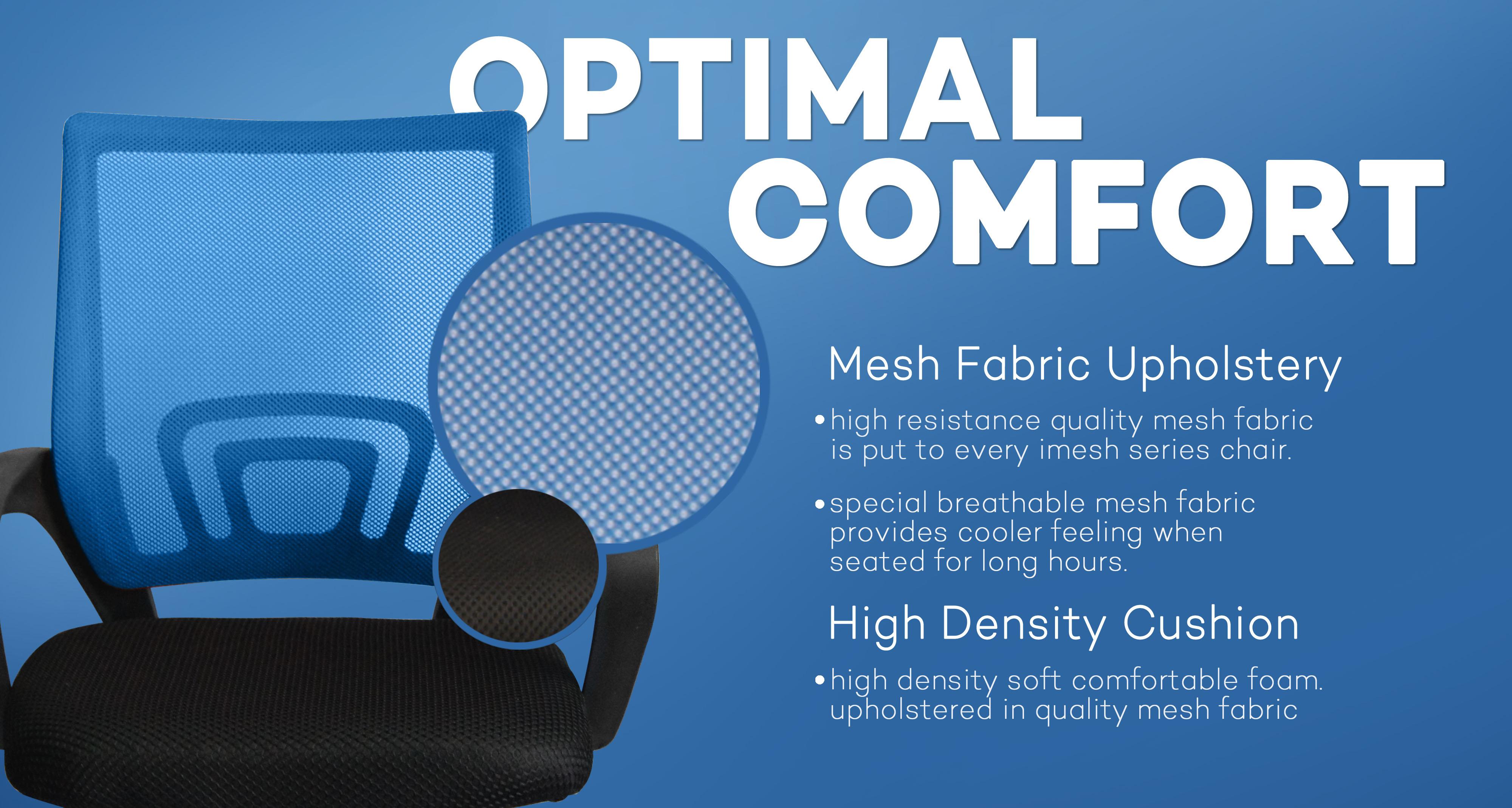 OPTIMAL COMFORT

Mesh Fabric Upholstery

• high resistance quality mesh fabric is put to every imesh series chair.

• special breathable mesh fabric provides cooler feeling when seated for long hours.

High Density Cushion

• high density soft comfortable foam. upholstered in quality mesh fabric